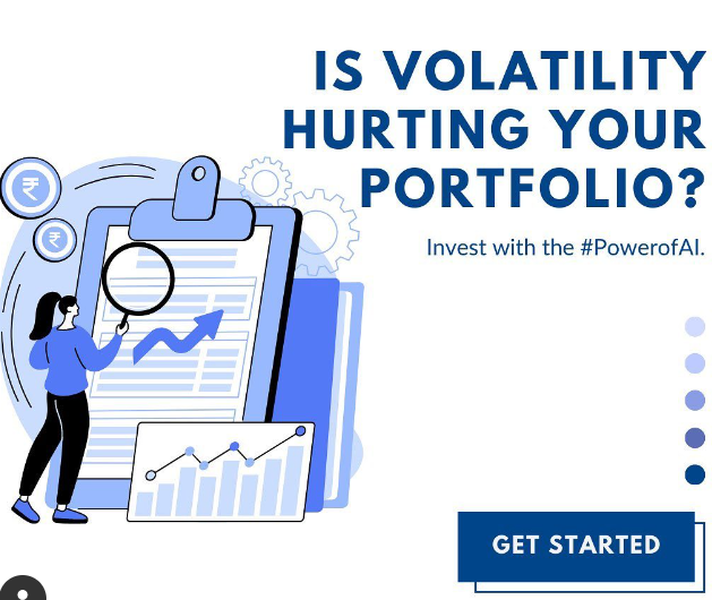 IS VOLATILITY HURTING YOUR PORTFOLIO?

Invest with the #PowerofAI.

₹

₹

GET STARTED